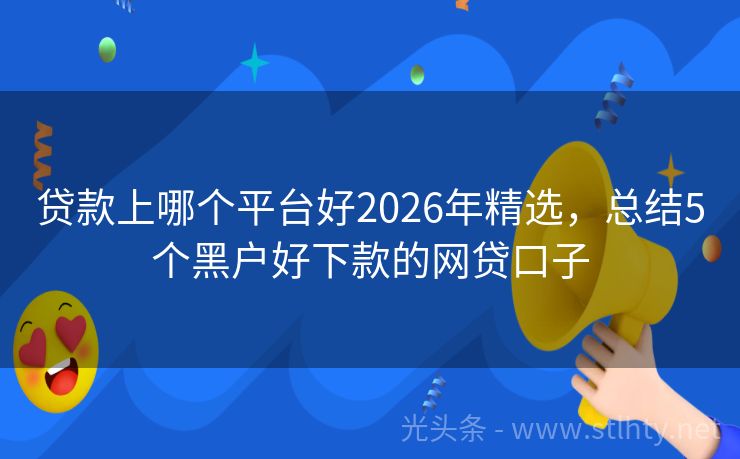 贷款上哪个平台好2026年精选，总结5个黑户好下款的网贷口子

光头条 - www.stlhty.net